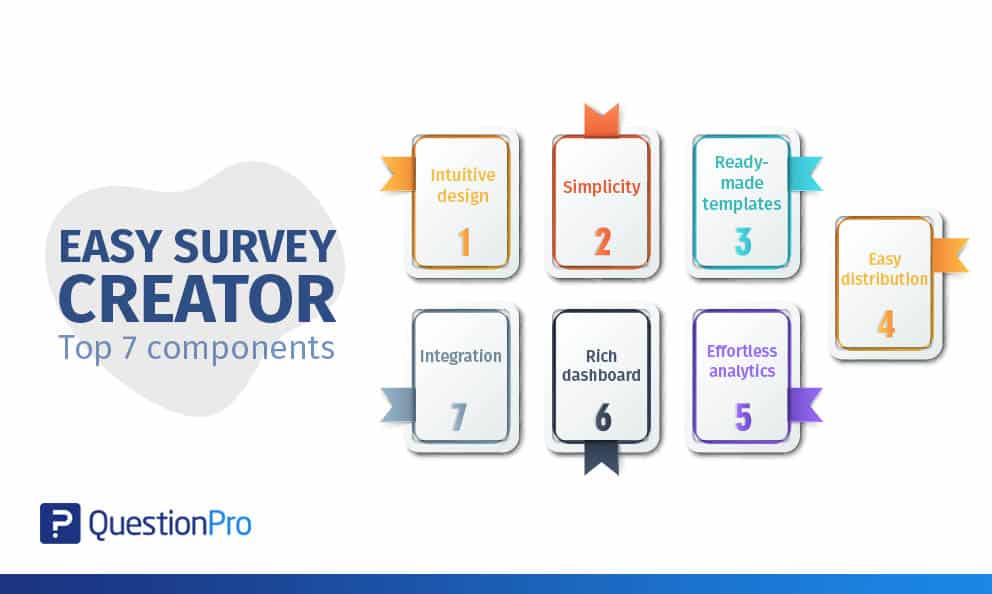 EASY SURVEY CREATOR
Top 7 components

Intuitive design
1

Simplicity
2

Ready-made templates
3

Easy distribution
4

Effortless analytics
5

Rich dashboard
6

Integration
7

QuestionPro